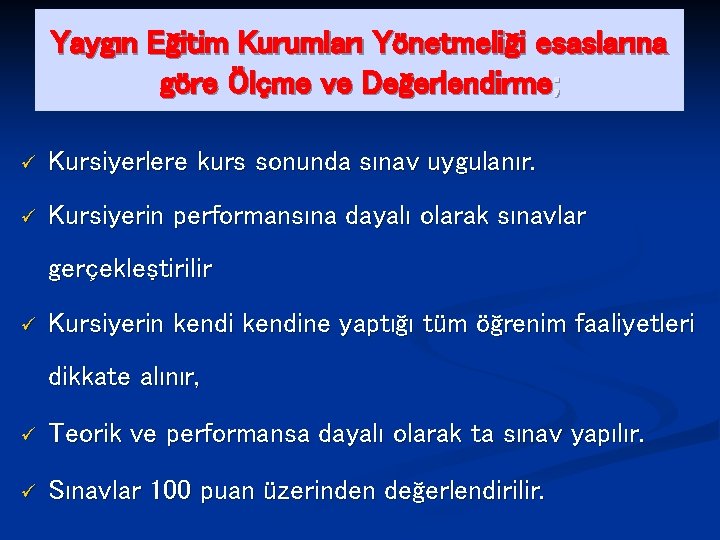 Yaygın Eğitim Kurumları Yönetmeliği esaslarına göre Ölçme ve Değerlendirme;

✓ Kursiyerlere kurs sonunda sınav uygulanır.

✓ Kursiyerin performansına dayalı olarak sınavlar gerçekleştirilir

✓ Kursiyerin kendi kendine yaptığı tüm öğrenim faaliyetleri dikkate alınır,

✓ Teorik ve performansa dayalı olarak ta sınav yapılır.

✓ Sınavlar 100 puan üzerinden değerlendirilir.